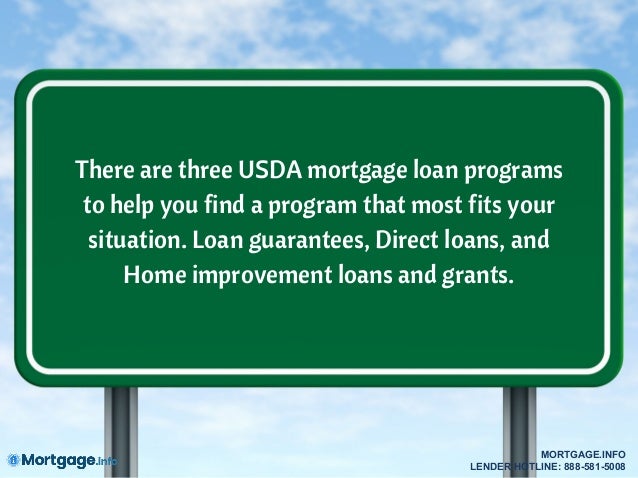 There are three USDA mortgage loan programs to help you find a program that most fits your situation. Loan guarantees, Direct loans, and Home improvement loans and grants.

Mortgage.info

MORTGAGE.INFO
LENDER HOTLINE: 888-581-5008